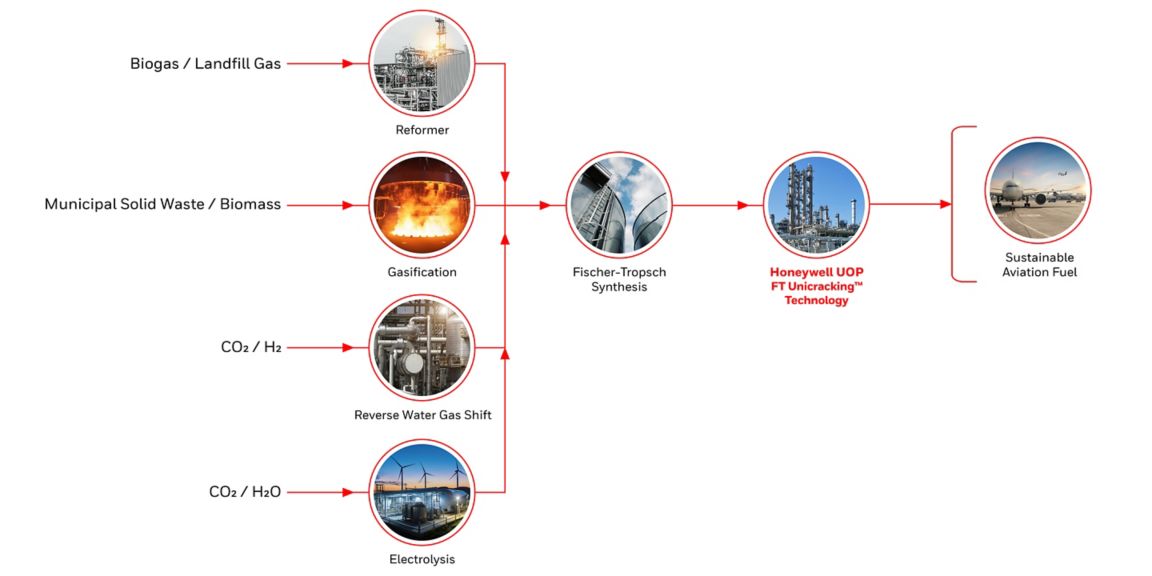 Biogas / Landfill Gas

Reformer

Municipal Solid Waste / Biomass

Gasification

$CO_2$ / $H_2$

Reverse Water Gas Shift

$CO_2$ / $H_2O$

Electrolysis

Fischer-Tropsch Synthesis

Honeywell UOP FT Unicracking™ Technology

Sustainable Aviation Fuel